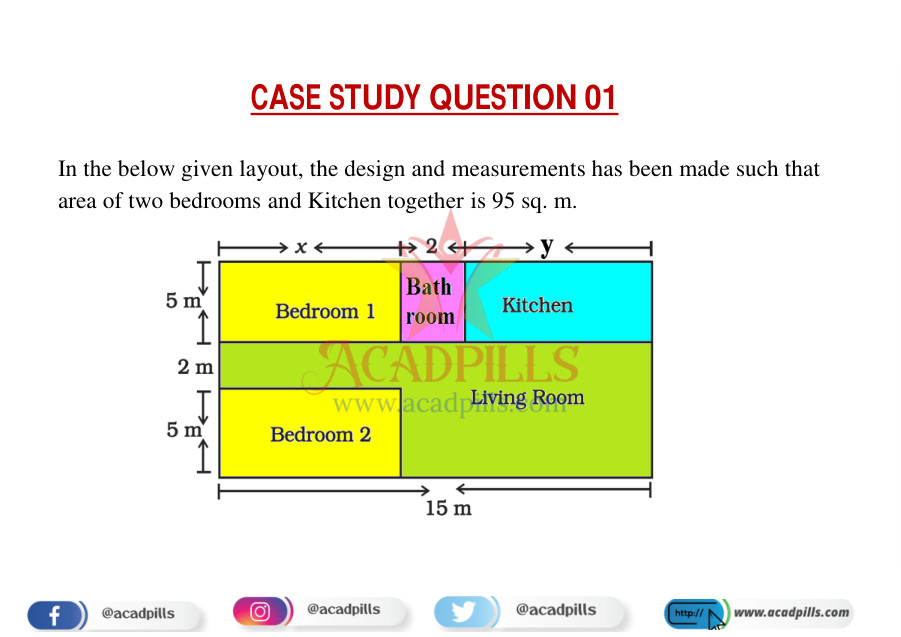 CASE STUDY QUESTION 01

In the below given layout, the design and measurements has been made such that area of two bedrooms and Kitchen together is 95 sq. m.

$x$
2
y
5 m
Bedroom 1
Bath room
Kitchen
2 m
ACADPILLS
www.acadpills.com
Living Room
5 m
Bedroom 2
15 m

@acadpills
@acadpills
@acadpills
http://
www.acadpills.com